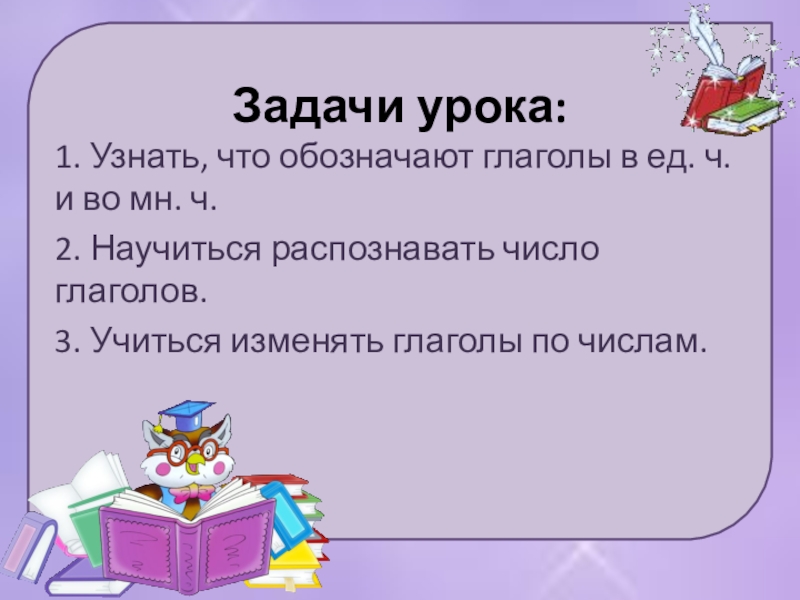 Задачи урока:

1. Узнать, что обозначают глаголы в ед. ч. и во мн. ч.

2. Научиться распознавать число глаголов.

3. Учиться изменять глаголы по числам.